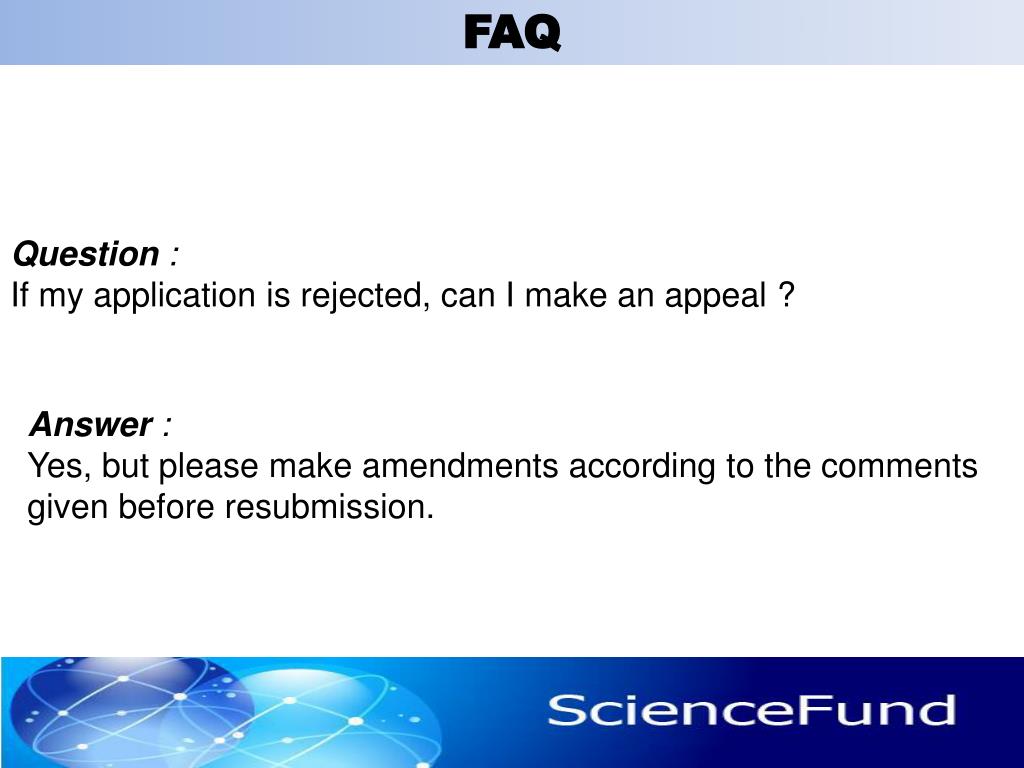 FAQ

Question :
If my application is rejected, can I make an appeal ?

Answer :
Yes, but please make amendments according to the comments given before resubmission.

ScienceFund